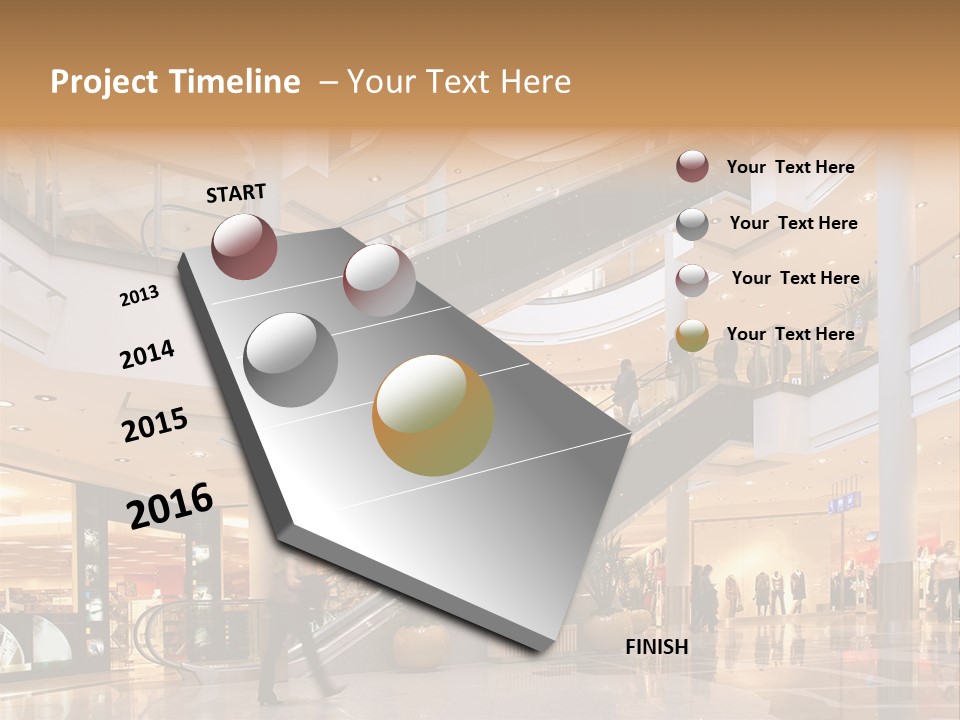 Project Timeline – Your Text Here

START

2013

2014

2015

2016

FINISH

Your Text Here

Your Text Here

Your Text Here

Your Text Here